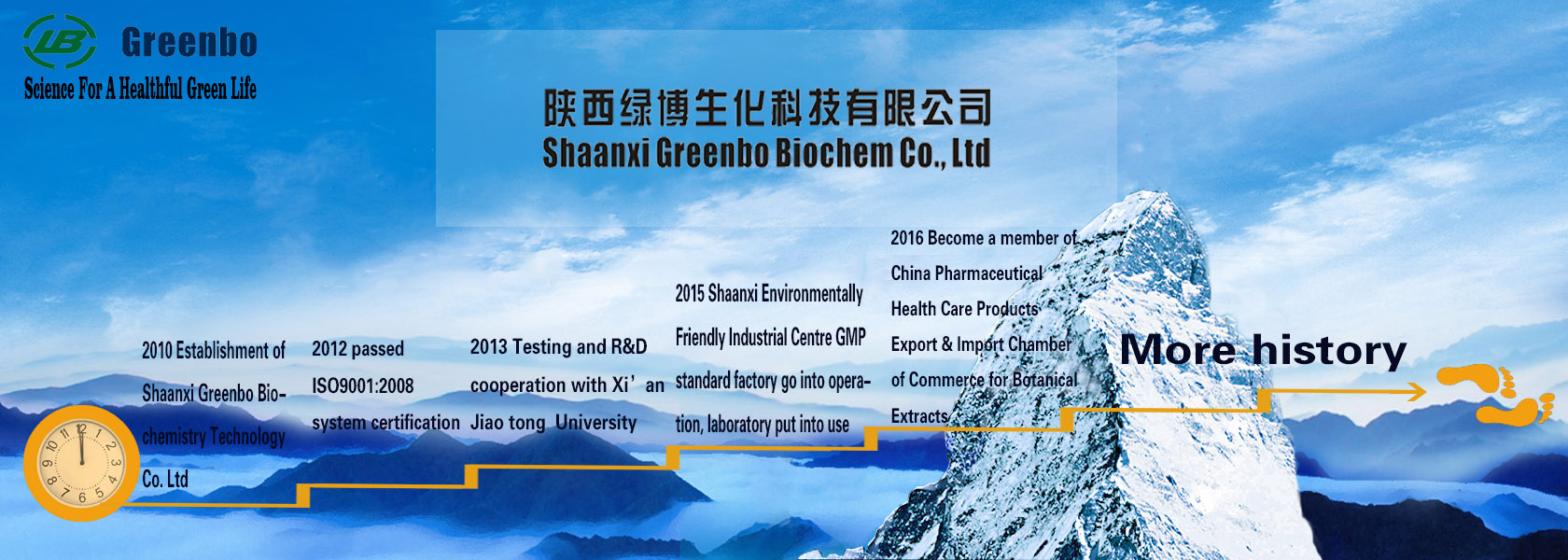 LB Greenbo
Science For A Healthful Green Life

陕西绿博生化科技有限公司
Shaanxi Greenbo Biochem Co., Ltd

2010 Establishment of Shaanxi Greenbo Biochemistry Technology Co. Ltd

2012 passed ISO9001:2008 system certification

2013 Testing and R&D cooperation with Xi' an Jiao tong University

2015 Shaanxi Environmentally Friendly Industrial Centre GMP standard factory go into operation, laboratory put into use

2016 Become a member of China Pharmaceutical Health Care Products Export & Import Chamber of Commerce for Botanical Extracts

More history

12 1 2 3 4 5 6 7 8 9 10 11